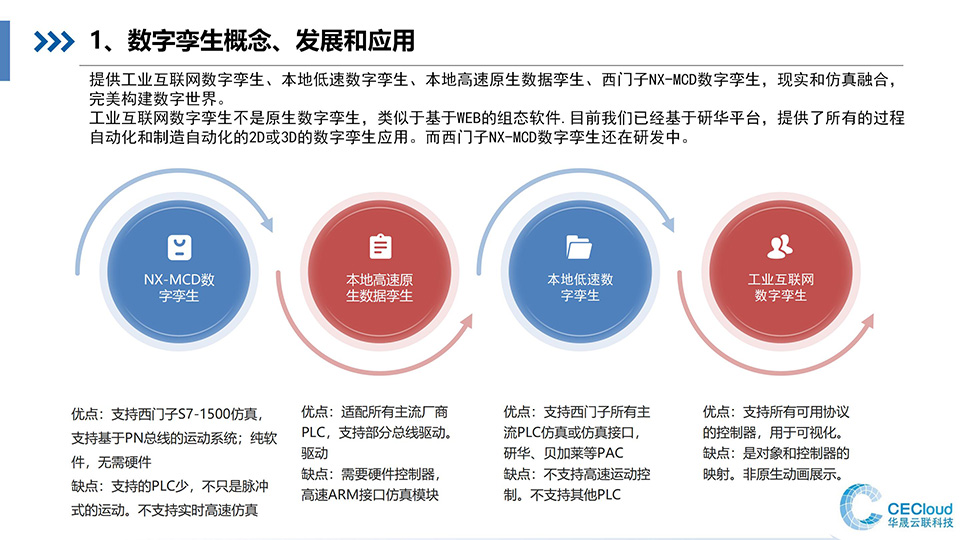 1、数字孪生概念、发展和应用

提供工业互联网数字孪生、本地低速数字孪生、本地高速原生数据孪生、西门子NX-MCD数字孪生，现实和仿真融合，完美构建数字世界。
工业互联网数字孪生不是原生数字孪生，类似于基于WEB的组态软件.目前我们已经基于研华平台，提供了所有的过程自动化和制造自动化的2D或3D的数字孪生应用。而西门子NX-MCD数字孪生还在研发中。

NX-MCD数字孪生

本地高速原生数据孪生

本地低速数字孪生

工业互联网数字孪生

优点：支持西门子S7-1500仿真，支持基于PN总线的运动系统；纯软件，无需硬件
缺点：支持的PLC少，不只是脉冲式的运动。不支持实时高速仿真

优点：适配所有主流厂商PLC，支持部分总线驱动。驱动
缺点：需要硬件控制器，高速ARM接口仿真模块

优点：支持西门子所有主流PLC仿真或仿真接口，研华、贝加莱等PAC
缺点：不支持高速运动控制。不支持其他PLC

优点：支持所有可用协议的控制器，用于可视化。
缺点：是对象和控制器的映射。非原生动画展示。

CECloud
华晟云联科技